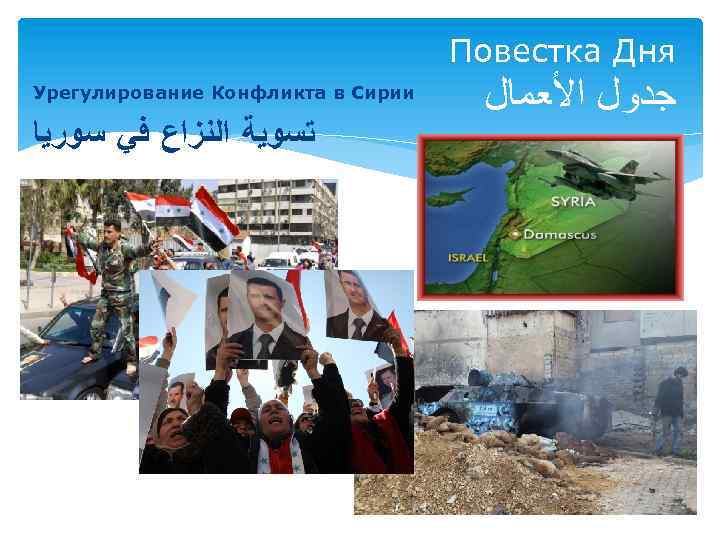 Повестка Дня
جدول الأعمال

Урегулирование Конфликта в Сирии
تسوية النزاع في سوريا

SYRIA
Damascus
ISRAEL